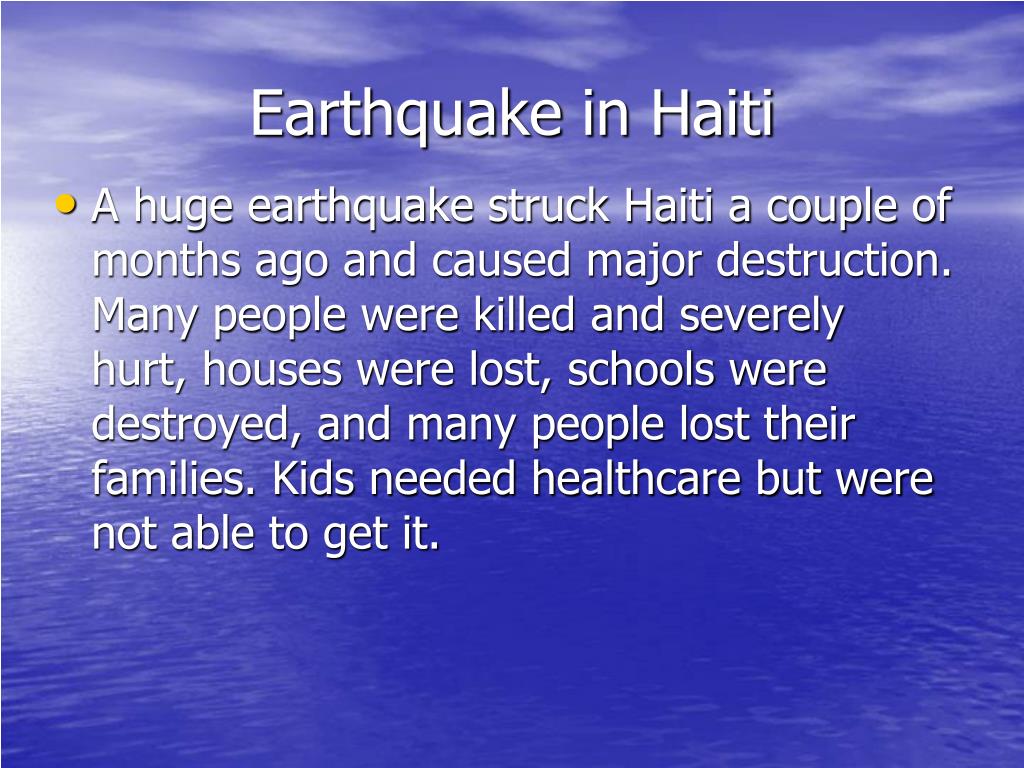 Earthquake in Haiti

• A huge earthquake struck Haiti a couple of months ago and caused major destruction. Many people were killed and severely hurt, houses were lost, schools were destroyed, and many people lost their families. Kids needed healthcare but were not able to get it.